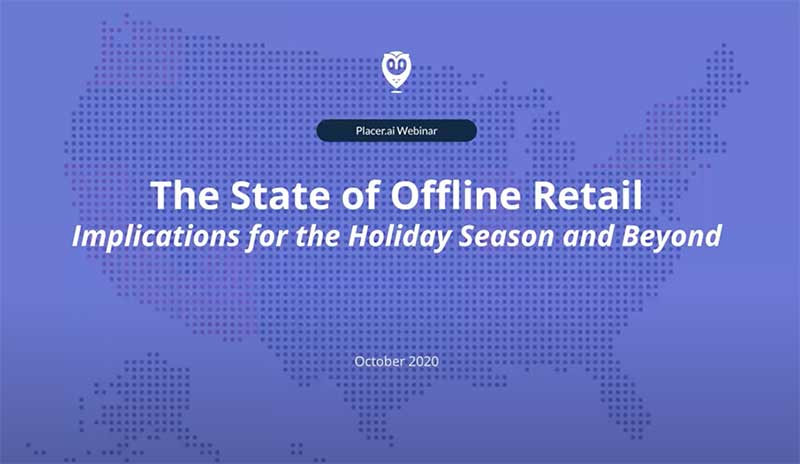 Placer.ai Webinar

The State of Offline Retail
Implications for the Holiday Season and Beyond

October 2020